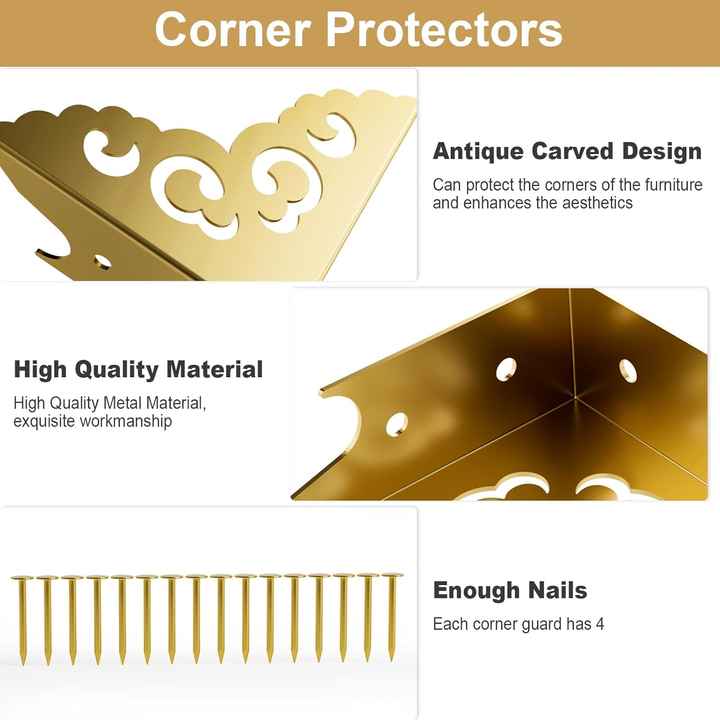 Corner Protectors

Antique Carved Design

Can protect the corners of the furniture and enhances the aesthetics

High Quality Material

High Quality Metal Material, exquisite workmanship

Enough Nails

Each corner guard has 4